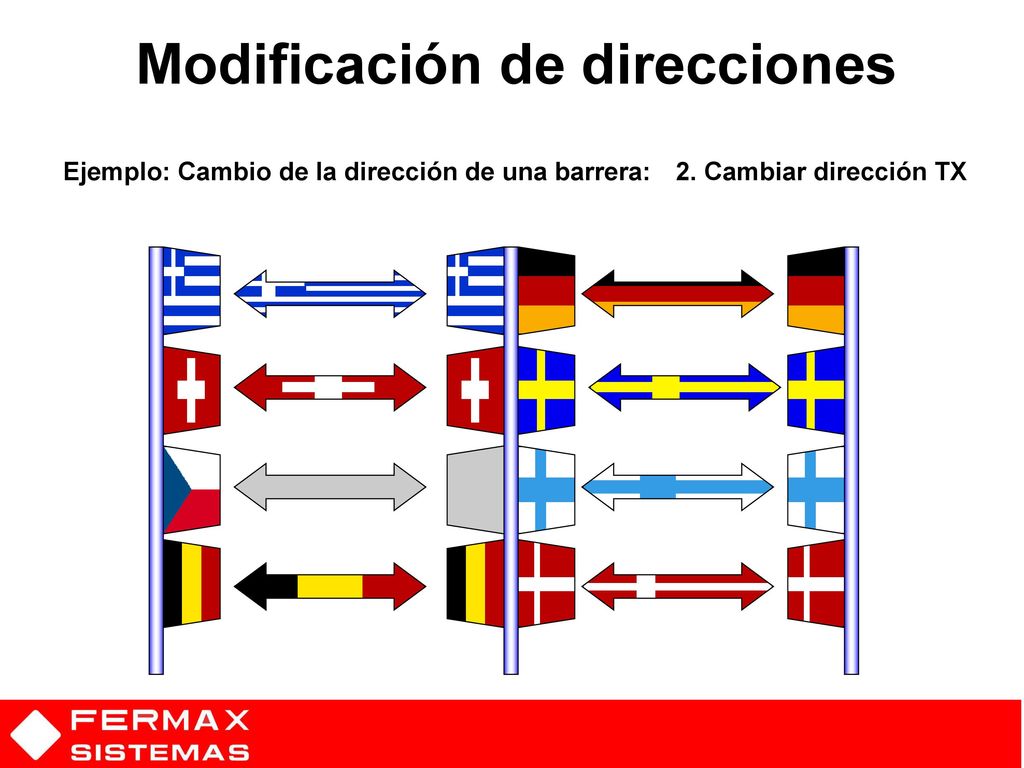 Modificación de direcciones

Ejemplo: Cambio de la dirección de una barrera: 2. Cambiar dirección TX

FERMAX
SISTEMAS